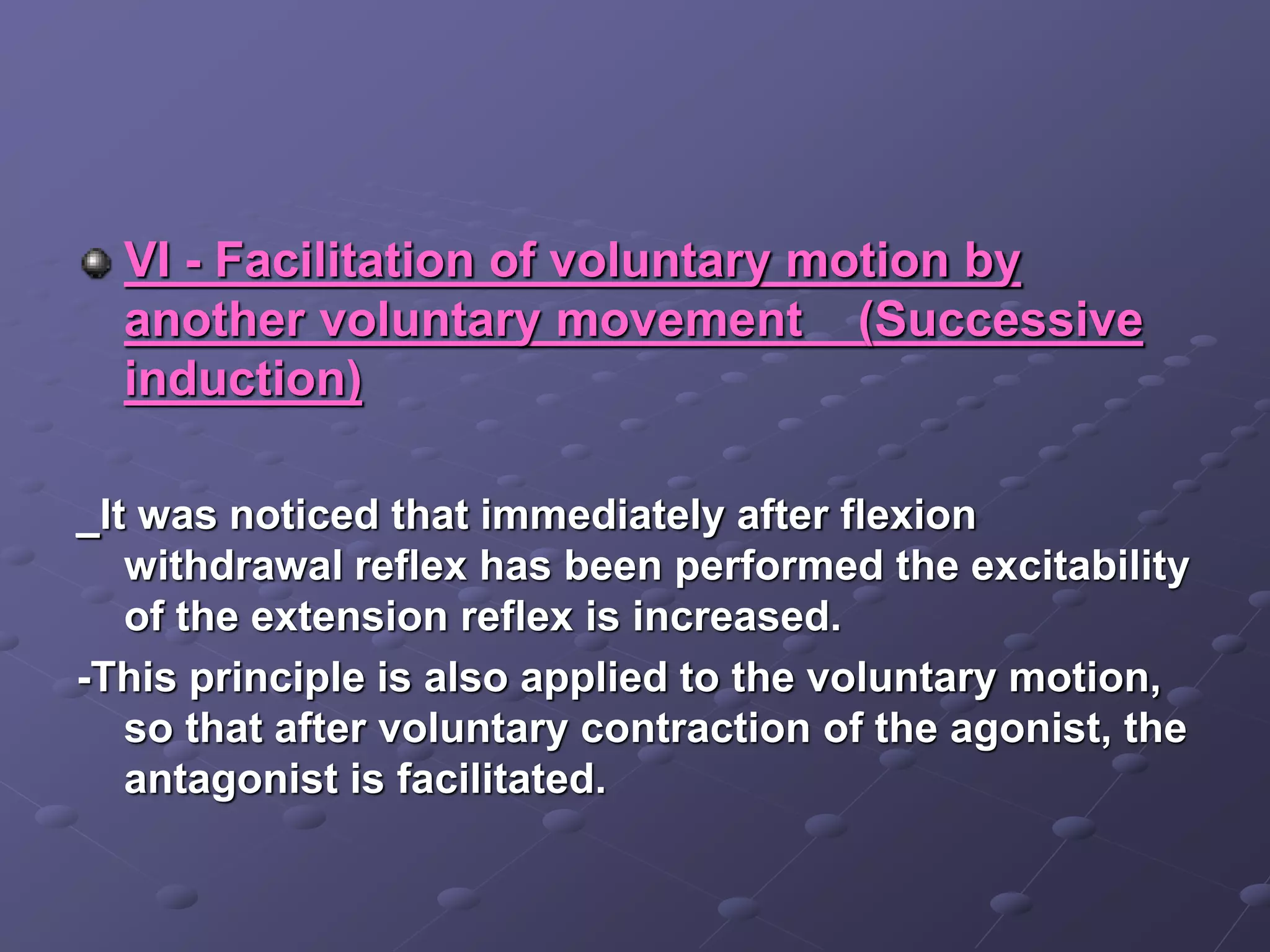 VI - Facilitation of voluntary motion by another voluntary movement (Successive induction)

_It was noticed that immediately after flexion withdrawal reflex has been performed the excitability of the extension reflex is increased.

-This principle is also applied to the voluntary motion, so that after voluntary contraction of the agonist, the antagonist is facilitated.